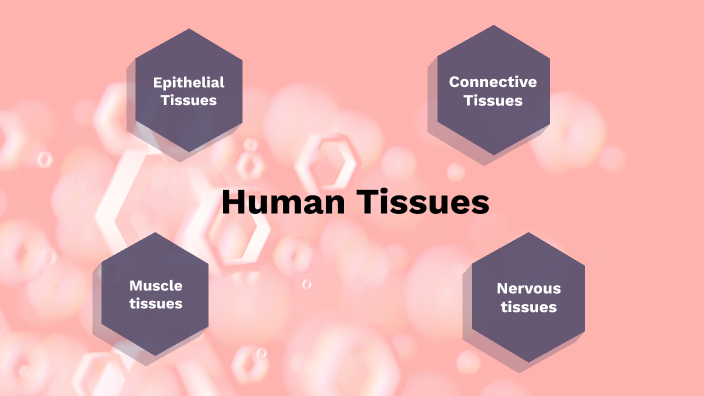 Epithelial Tissues

Connective Tissues

Human Tissues

Muscle tissues

Nervous tissues